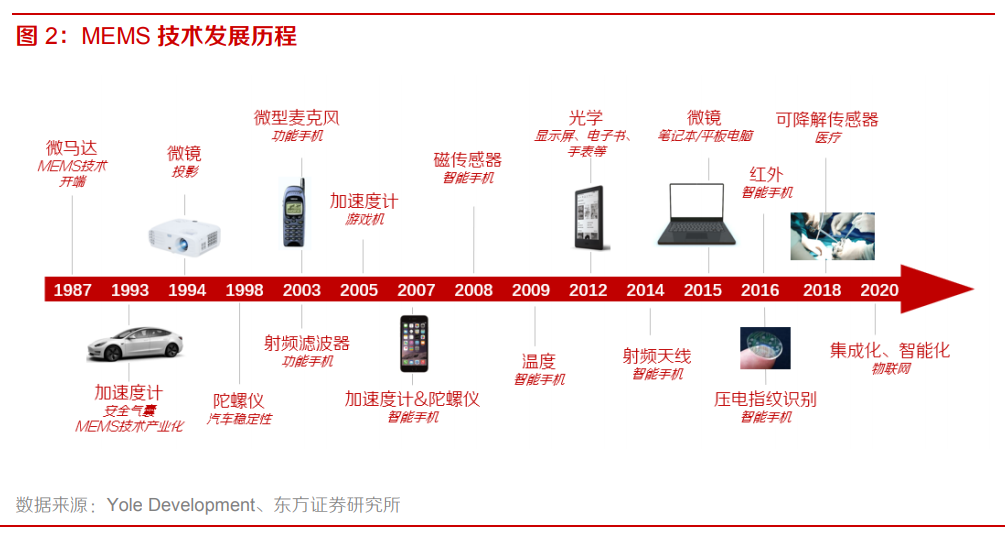 图 2：MEMS 技术发展历程

微马达
MEMS技术开端

微镜
投影

微型麦克风
功能手机

加速度计
游戏机

磁传感器
智能手机

光学
显示屏、电子书、手表等

微镜
笔记本/平板电脑

红外
智能手机

可降解传感器
医疗

1987 1993 1994 1998 2003 2005 2007 2008 2009 2012 2014 2015 2016 2018 2020

加速度计
安全气囊
MEMS技术产业化

陀螺仪
汽车稳定性

射频滤波器
功能手机

加速度计&陀螺仪
智能手机

温度
智能手机

射频天线
智能手机

压电指纹识别
智能手机

集成化、智能化
物联网

数据来源：Yole Development、东方证券研究所